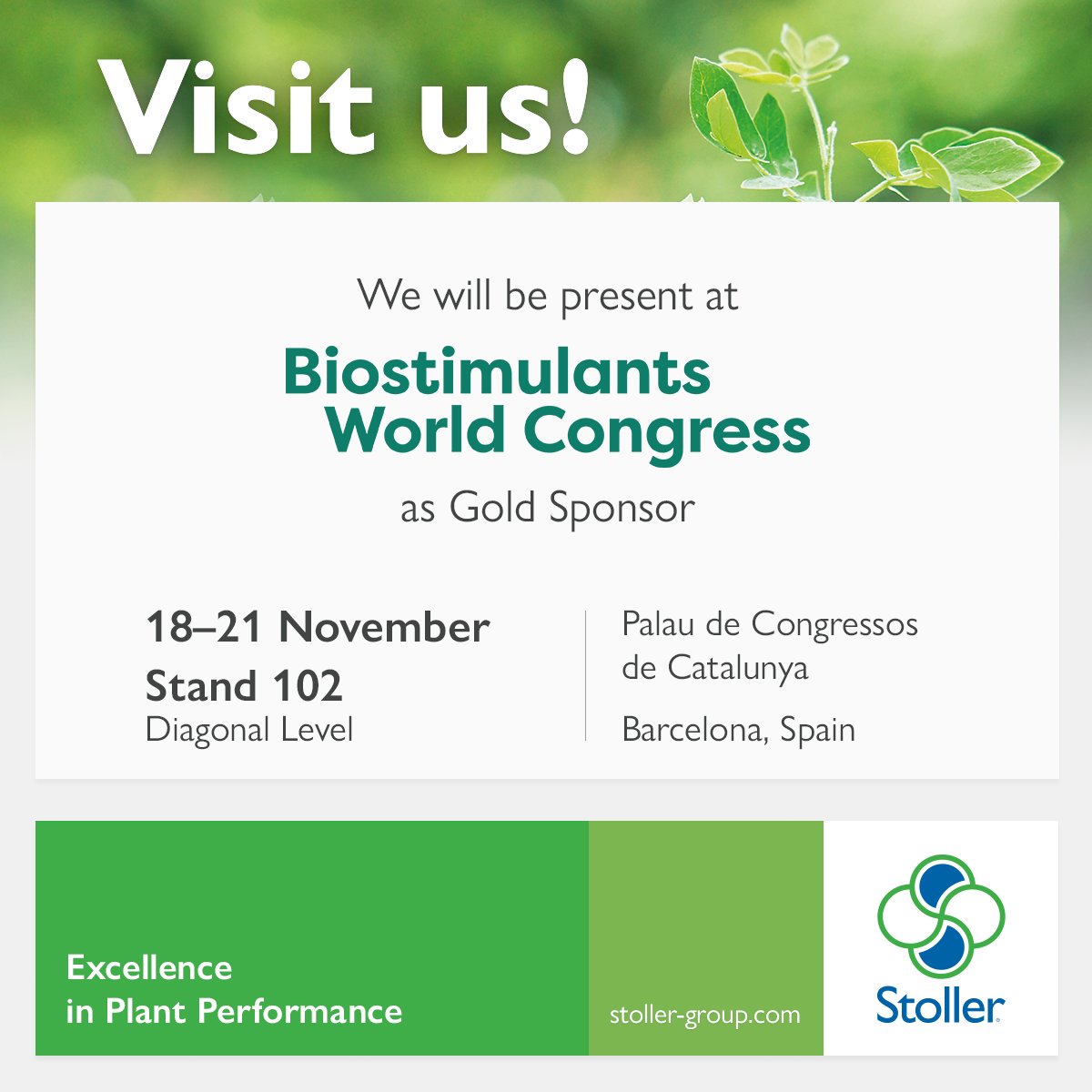 Visit us!

We will be present at

Biostimulants World Congress

as Gold Sponsor

18–21 November

Stand 102
Diagonal Level

Palau de Congressos de Catalunya

Barcelona, Spain

Excellence in Plant Performance

stoller-group.com

Stoller